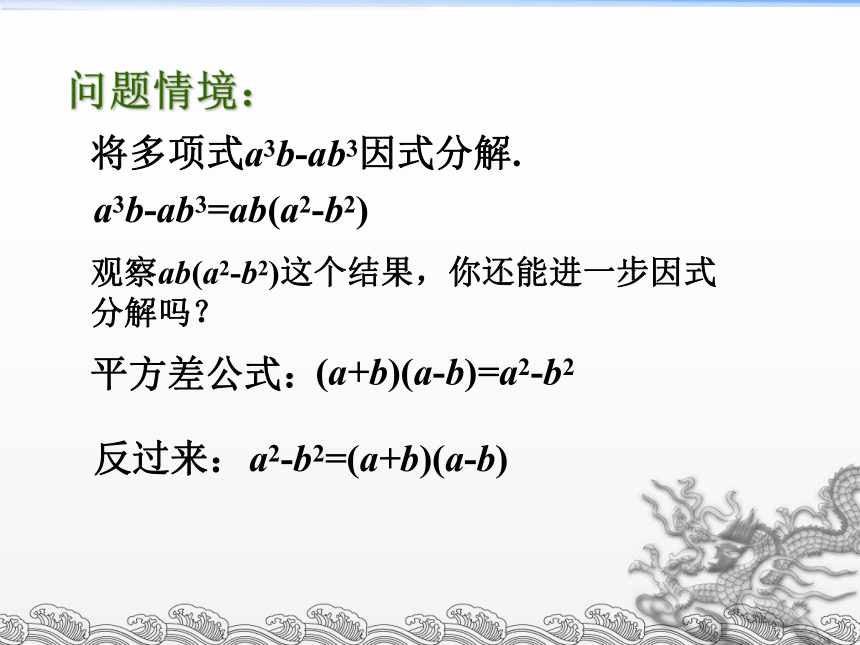 问题情境：

将多项式$a^3b-ab^3$因式分解.

$a^3b-ab^3=ab(a^2-b^2)$

观察$ab(a^2-b^2)$这个结果，你还能进一步因式分解吗？

平方差公式：$(a+b)(a-b)=a^2-b^2$

反过来：$a^2-b^2=(a+b)(a-b)$